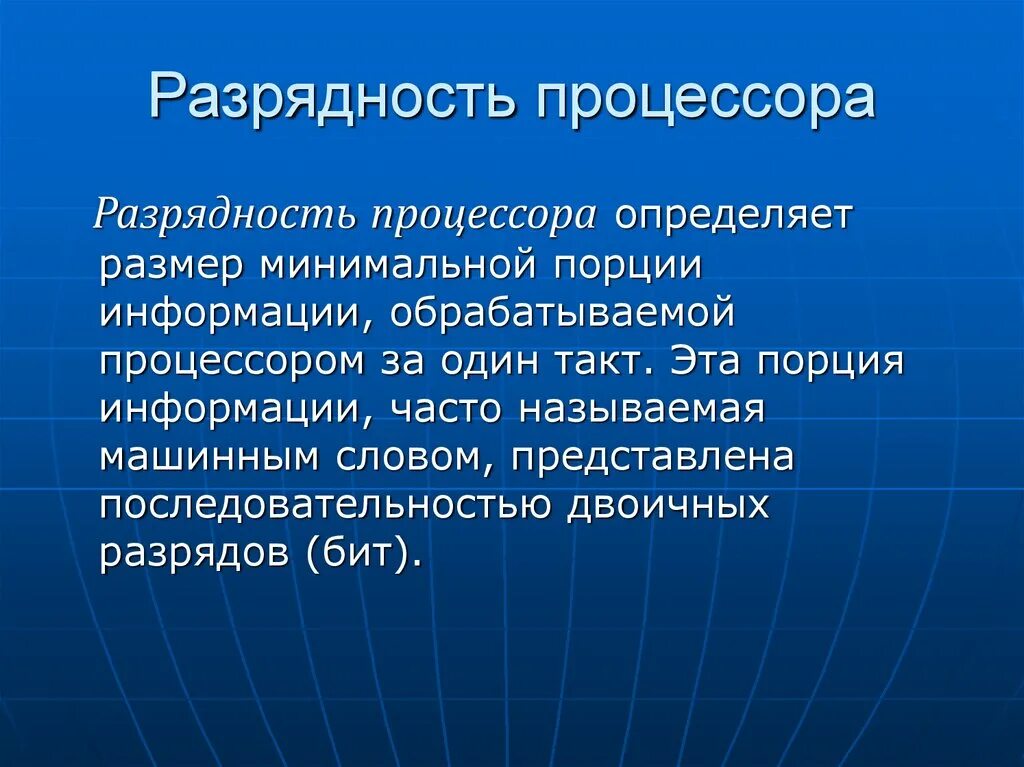 Разрядность процессора

Разрядность процессора определяет размер минимальной порции информации, обрабатываемой процессором за один такт. Эта порция информации, часто называемая машинным словом, представлена последовательностью двоичных разрядов (бит).